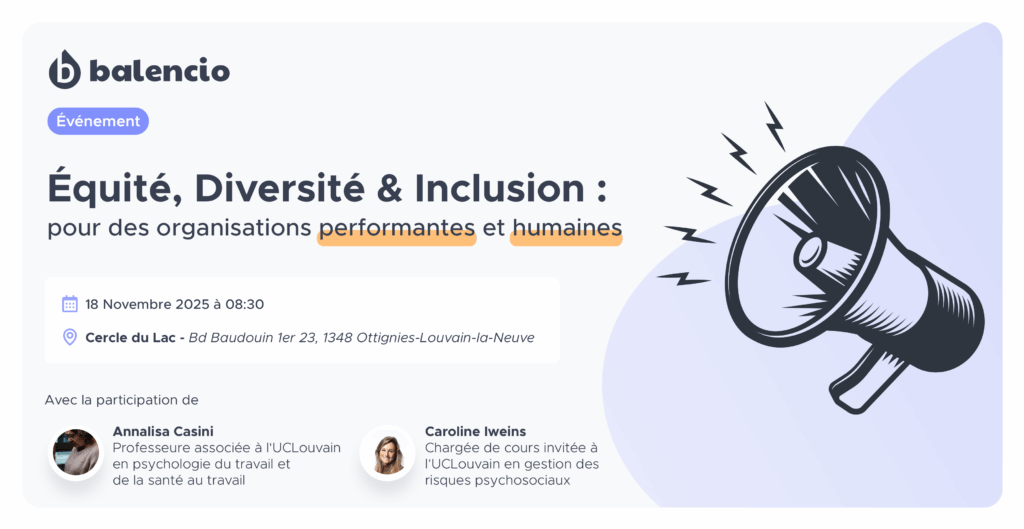 balencio

Événement

Équité, Diversité & Inclusion :
pour des organisations performantes et humaines

18 Novembre 2025 à 08:30

Cercle du Lac - Bd Baudouin 1er 23, 1348 Ottignies-Louvain-la-Neuve

Avec la participation de

Annalisa Casini
Professeure associée à l'UCLouvain en psychologie du travail et de la santé au travail

Caroline Iweins
Chargée de cours invitée à l'UCLouvain en gestion des risques psychosociaux